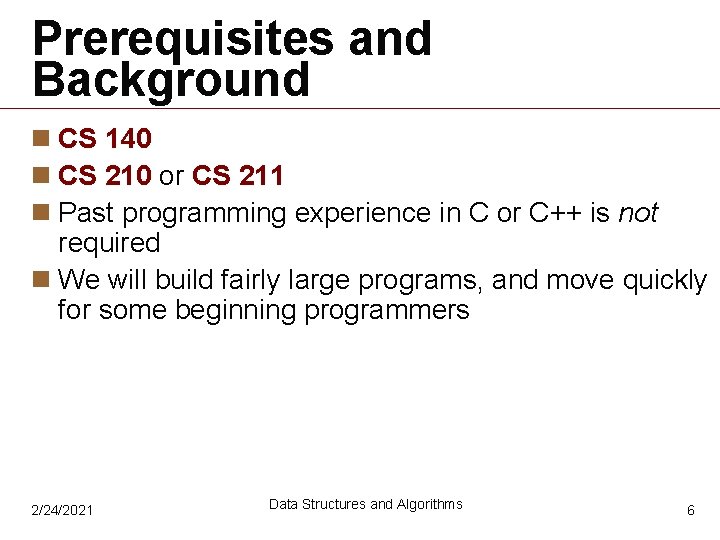 Prerequisites and Background

CS 140
CS 210 or CS 211
Past programming experience in C or C++ is not required
We will build fairly large programs, and move quickly for some beginning programmers

2/24/2021
Data Structures and Algorithms
6